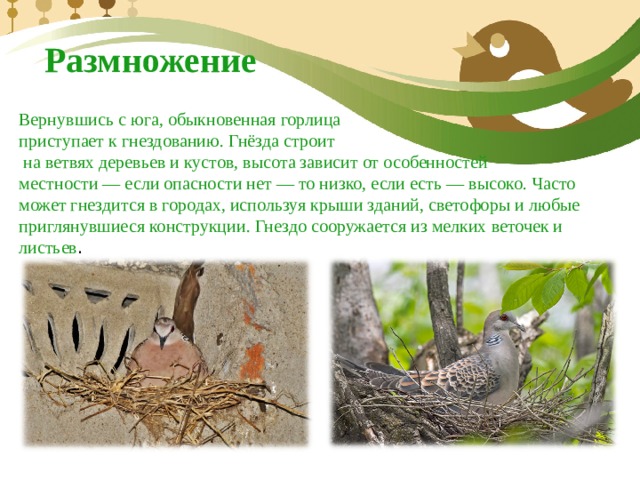 Размножение

Вернувшись с юга, обыкновенная горлица приступает к гнездованию. Гнёзда строит на ветвях деревьев и кустов, высота зависит от особенностей местности — если опасности нет — то низко, если есть — высоко. Часто может гнездится в городах, используя крыши зданий, светофоры и любые приглянувшиеся конструкции. Гнездо сооружается из мелких веточек и листьев.